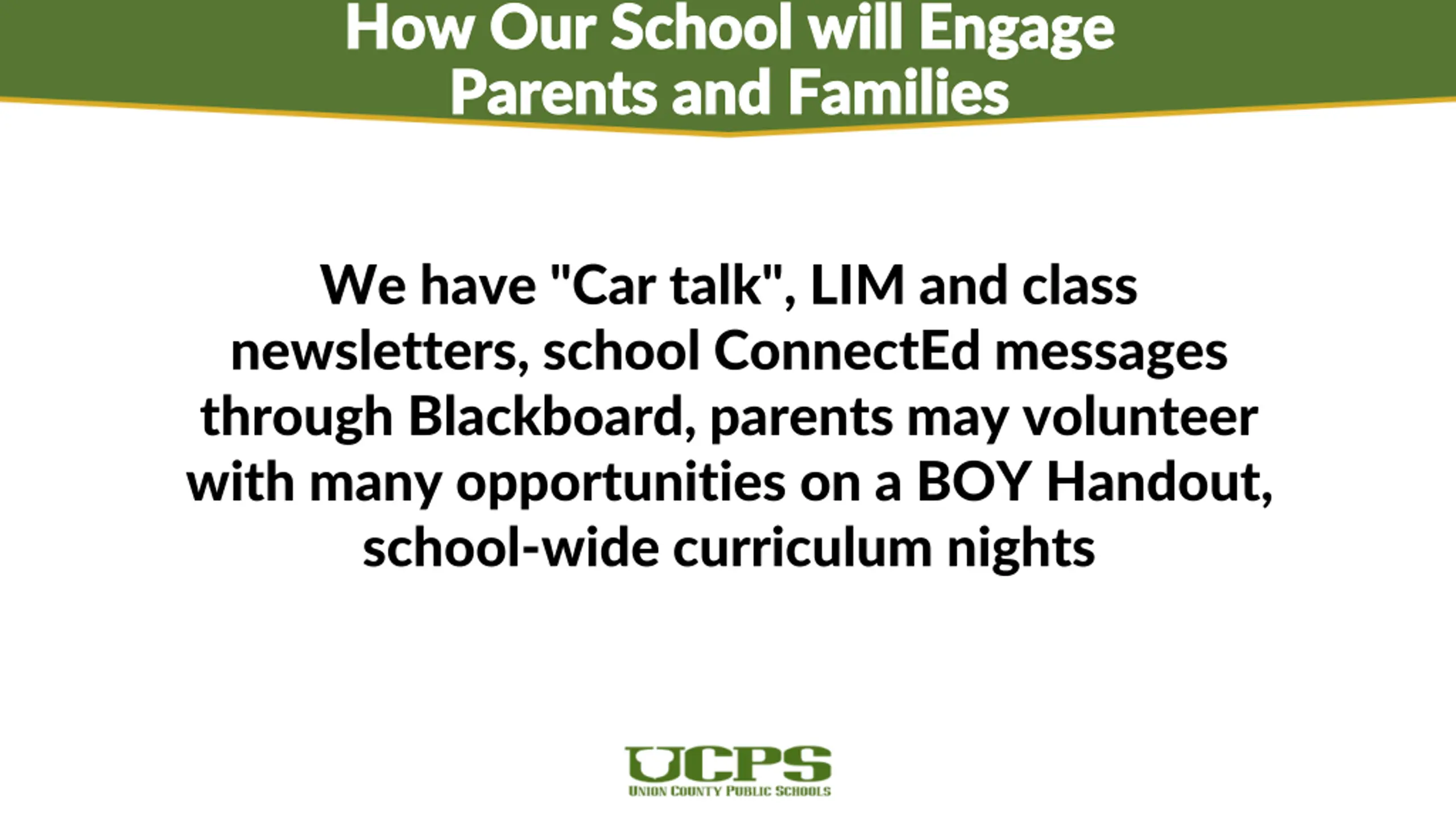 How Our School will Engage Parents and Families

We have "Car talk", LIM and class newsletters, school ConnectEd messages through Blackboard, parents may volunteer with many opportunities on a BOY Handout, school-wide curriculum nights

UCPS
UNION COUNTY PUBLIC SCHOOLS